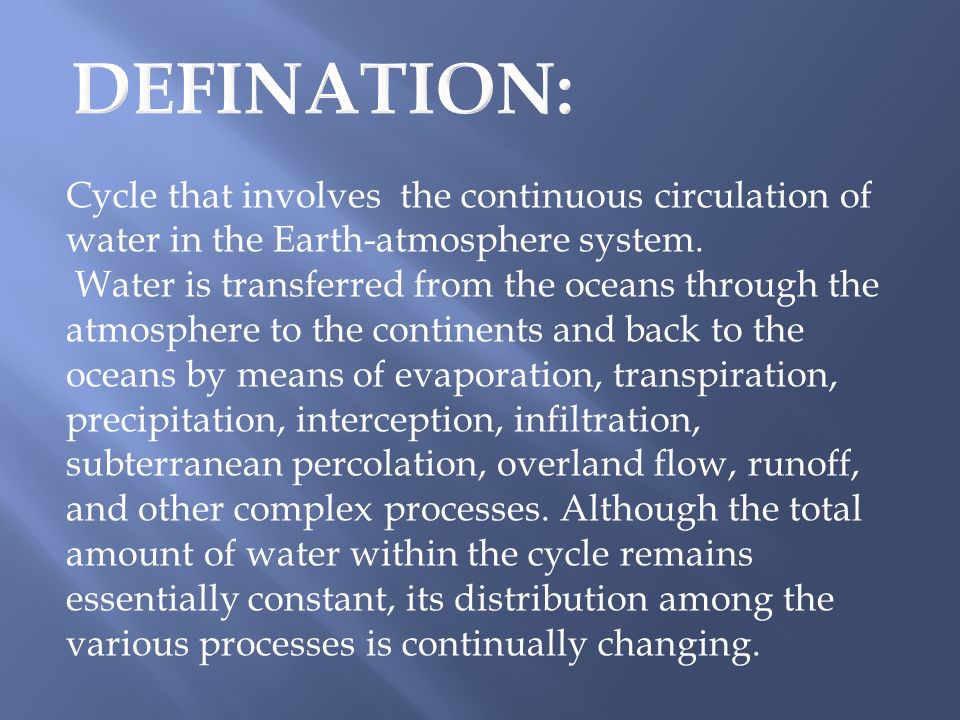 DEFINATION:

Cycle that involves the continuous circulation of water in the Earth-atmosphere system.
Water is transferred from the oceans through the atmosphere to the continents and back to the oceans by means of evaporation, transpiration, precipitation, interception, infiltration, subterranean percolation, overland flow, runoff, and other complex processes. Although the total amount of water within the cycle remains essentially constant, its distribution among the various processes is continually changing.